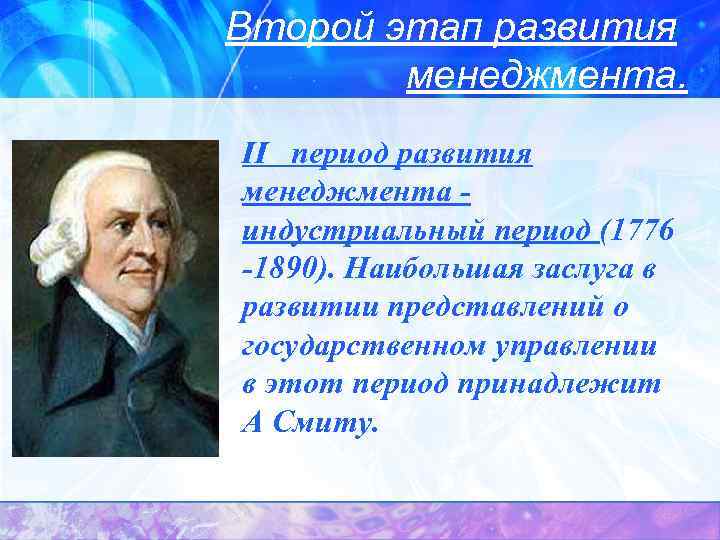 Второй этап развития менеджмента.

II период развития менеджмента - индустриальный период (1776 -1890). Наибольшая заслуга в развитии представлений о государственном управлении в этот период принадлежит А Смиту.